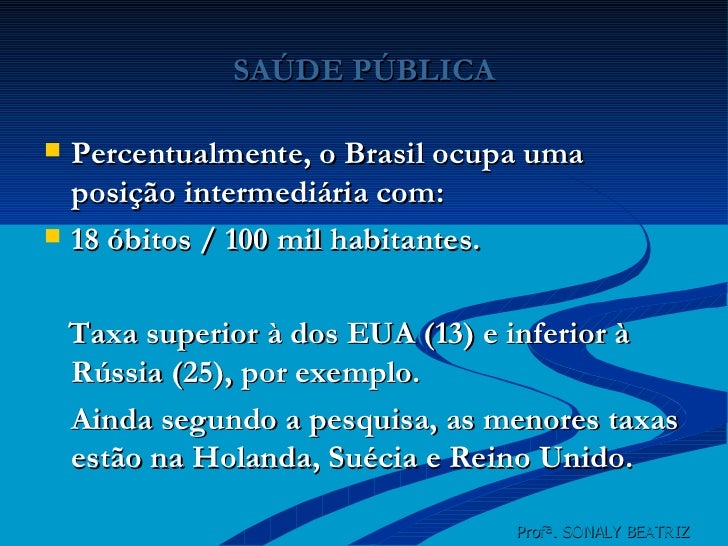 SAÚDE PÚBLICA

Percentualmente, o Brasil ocupa uma posição intermediária com:

18 óbitos / 100 mil habitantes.

Taxa superior à dos EUA (13) e inferior à Rússia (25), por exemplo.

Ainda segundo a pesquisa, as menores taxas estão na Holanda, Suécia e Reino Unido.

Profª. SONALY BEATRIZ